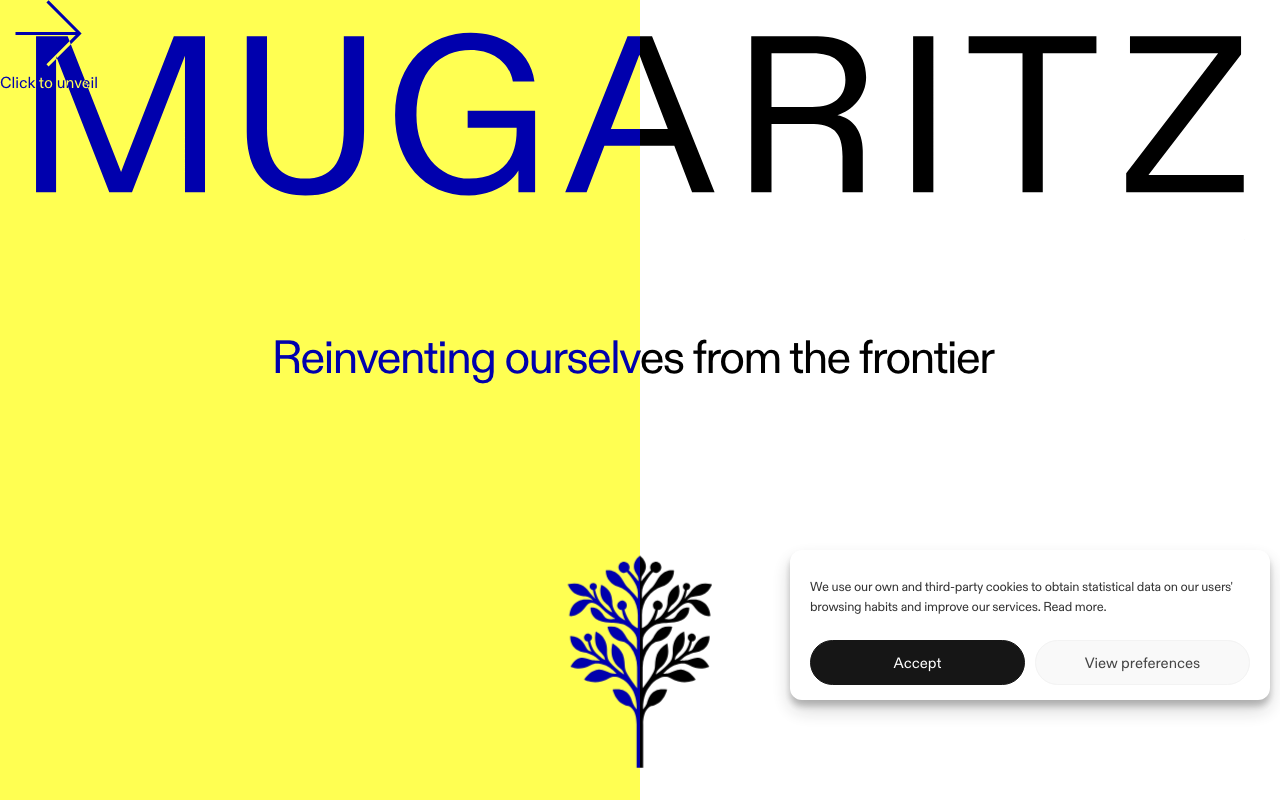 Click to unveil

MUGARITZ

Reinventing ourselves from the frontier

We use our own and third-party cookies to obtain statistical data on our users' browsing habits and improve our services. Read more.

Accept

View preferences